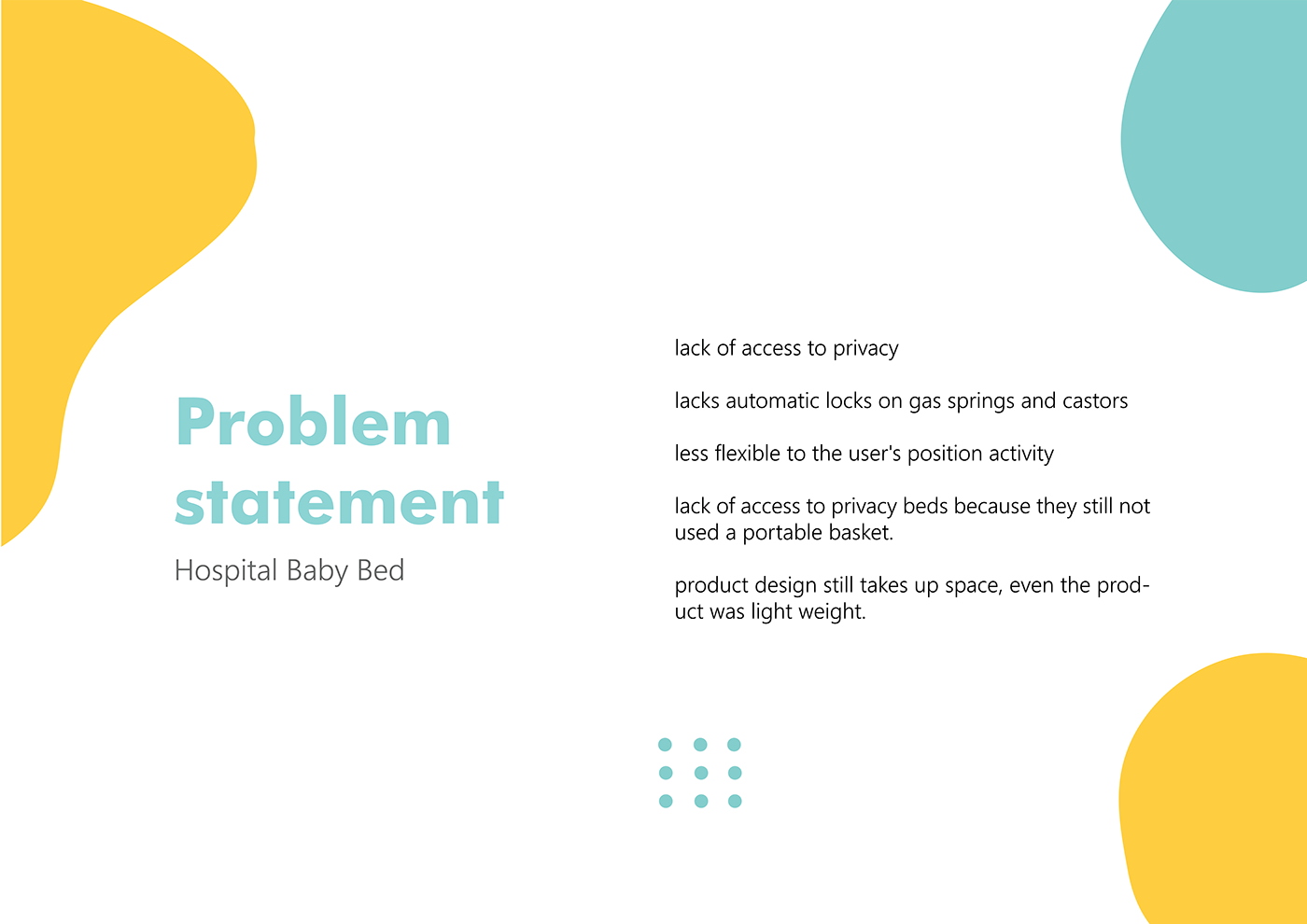 Problem statement
Hospital Baby Bed

lack of access to privacy

lacks automatic locks on gas springs and castors

less flexible to the user's position activity

lack of access to privacy beds because they still not used a portable basket.

product design still takes up space, even the product was light weight.